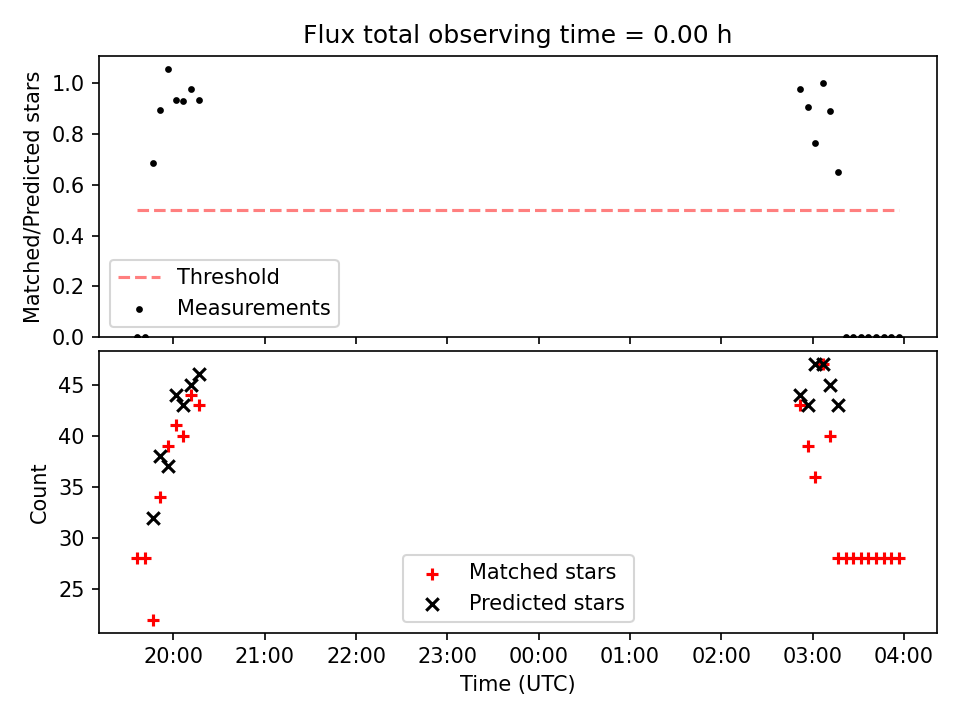 Flux total observing time = 0.00 h

Matched/Predicted stars

1.0
0.8
0.6
0.4
0.2
0.0

Threshold
Measurements

Count

45
40
35
30
25

Matched stars
Predicted stars

20:00
21:00
22:00
23:00
00:00
01:00
02:00
03:00
04:00

Time (UTC)